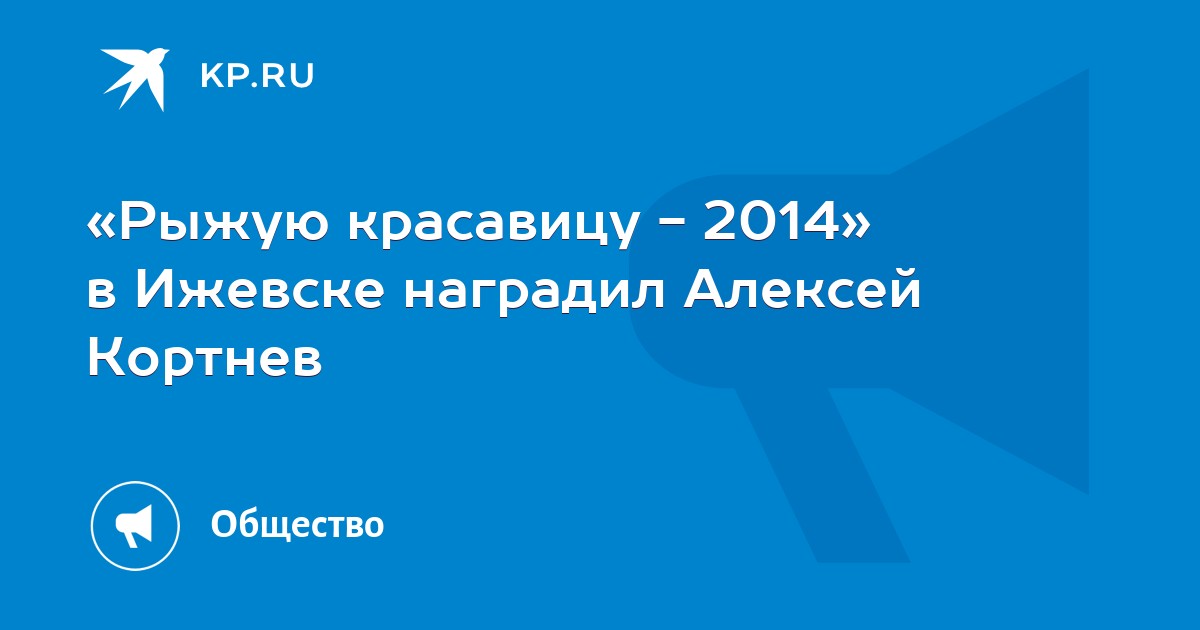 KP.RU

«Рыжую красавицу - 2014» в Ижевске наградил Алексей Кортнев

Общество